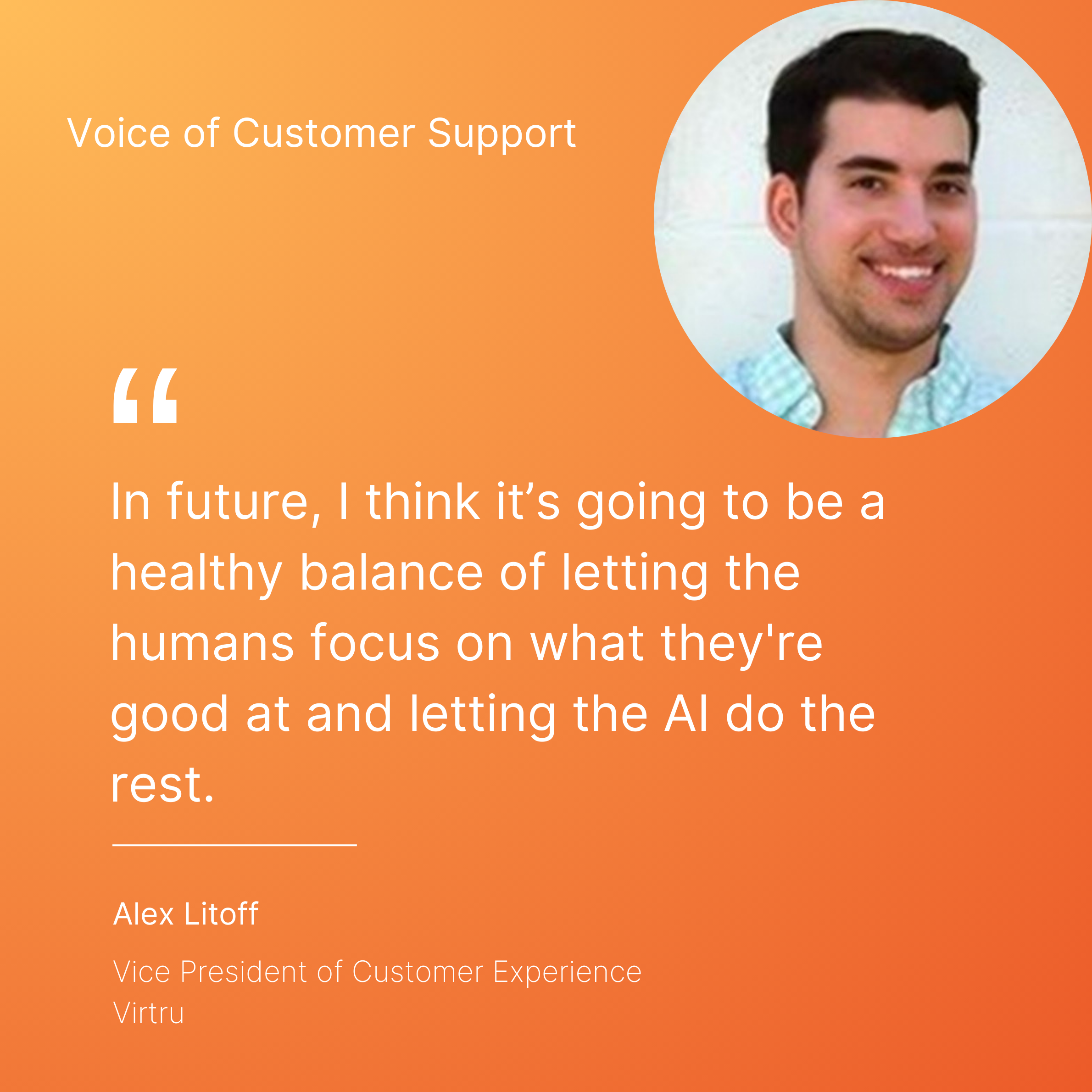 Voice of Customer Support

“

In future, I think it’s going to be a healthy balance of letting the humans focus on what they're good at and letting the AI do the rest.

Alex Litoff

Vice President of Customer Experience
Virtru